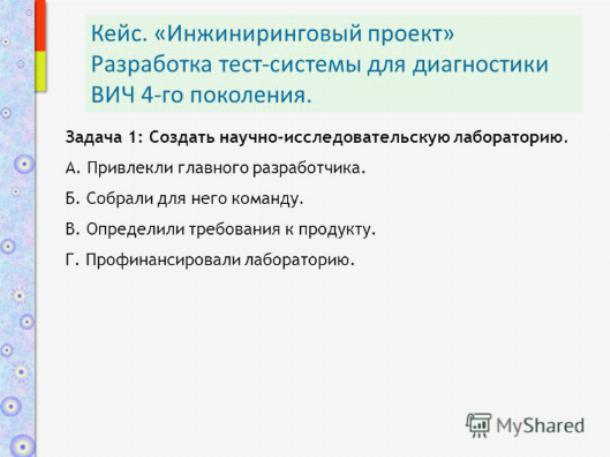 Кейс. «Инжиниринговый проект» Разработка тест-системы для диагностики ВИЧ 4-го поколения.

Задача 1: Создать научно-исследовательскую лабораторию.

А. Привлекли главного разработчика.

Б. Собрали для него команду.

В. Определили требования к продукту.

Г. Профинансировали лабораторию.

MyShared